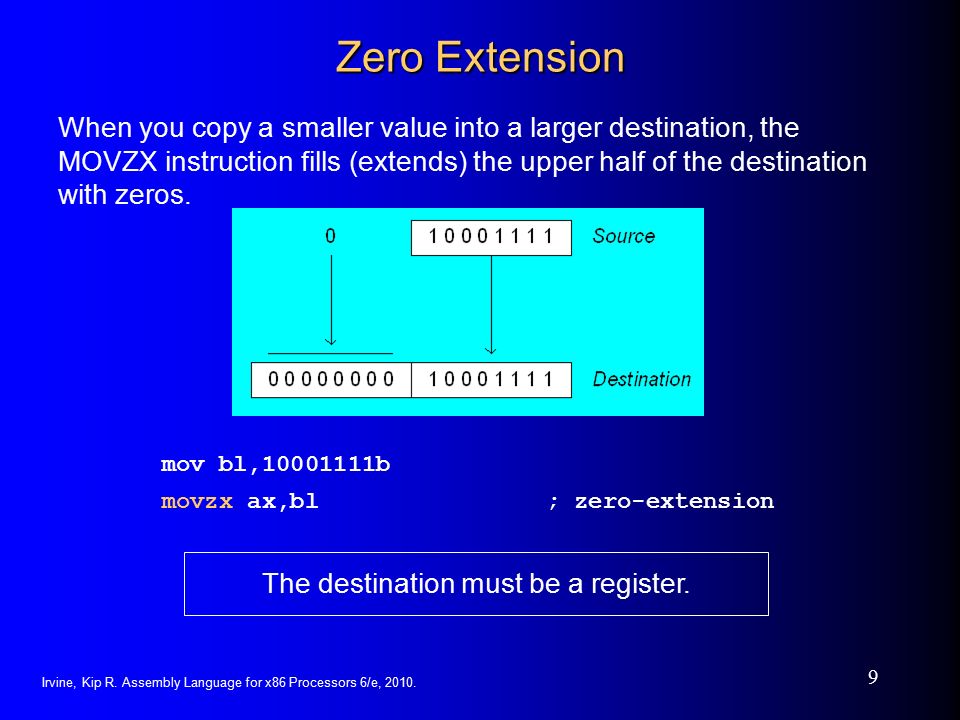 Zero Extension

When you copy a smaller value into a larger destination, the MOVZX instruction fills (extends) the upper half of the destination with zeros.

0

1 0 0 0 1 1 1 1

Source

0 0 0 0 0 0 0 0

1 0 0 0 1 1 1 1

Destination

mov bl,10001111b
movzx ax,bl ; zero-extension

The destination must be a register.

Irvine, Kip R. Assembly Language for x86 Processors 6/e, 2010.

9